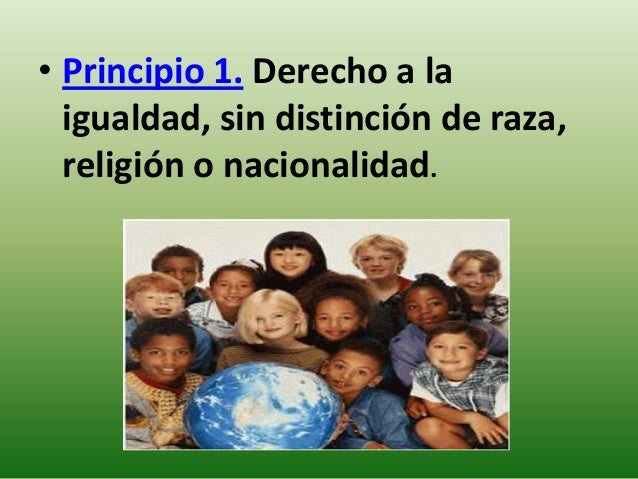 • Principio 1. Derecho a la igualdad, sin distinción de raza, religión o nacionalidad.